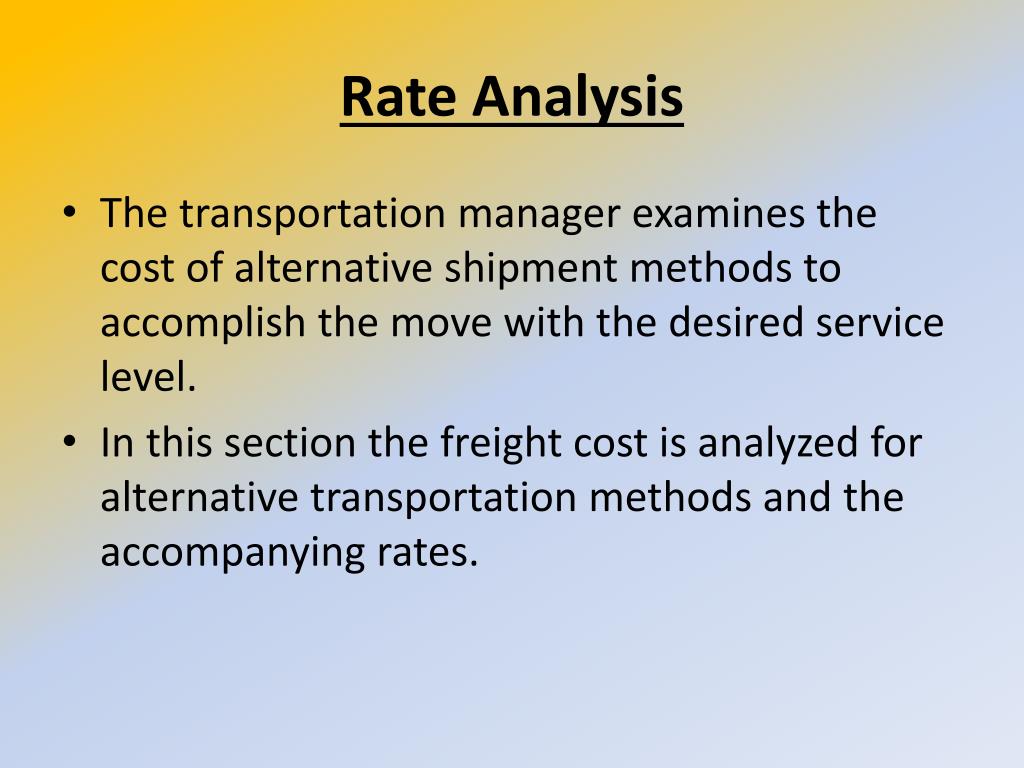 Rate Analysis

• The transportation manager examines the cost of alternative shipment methods to accomplish the move with the desired service level.

• In this section the freight cost is analyzed for alternative transportation methods and the accompanying rates.